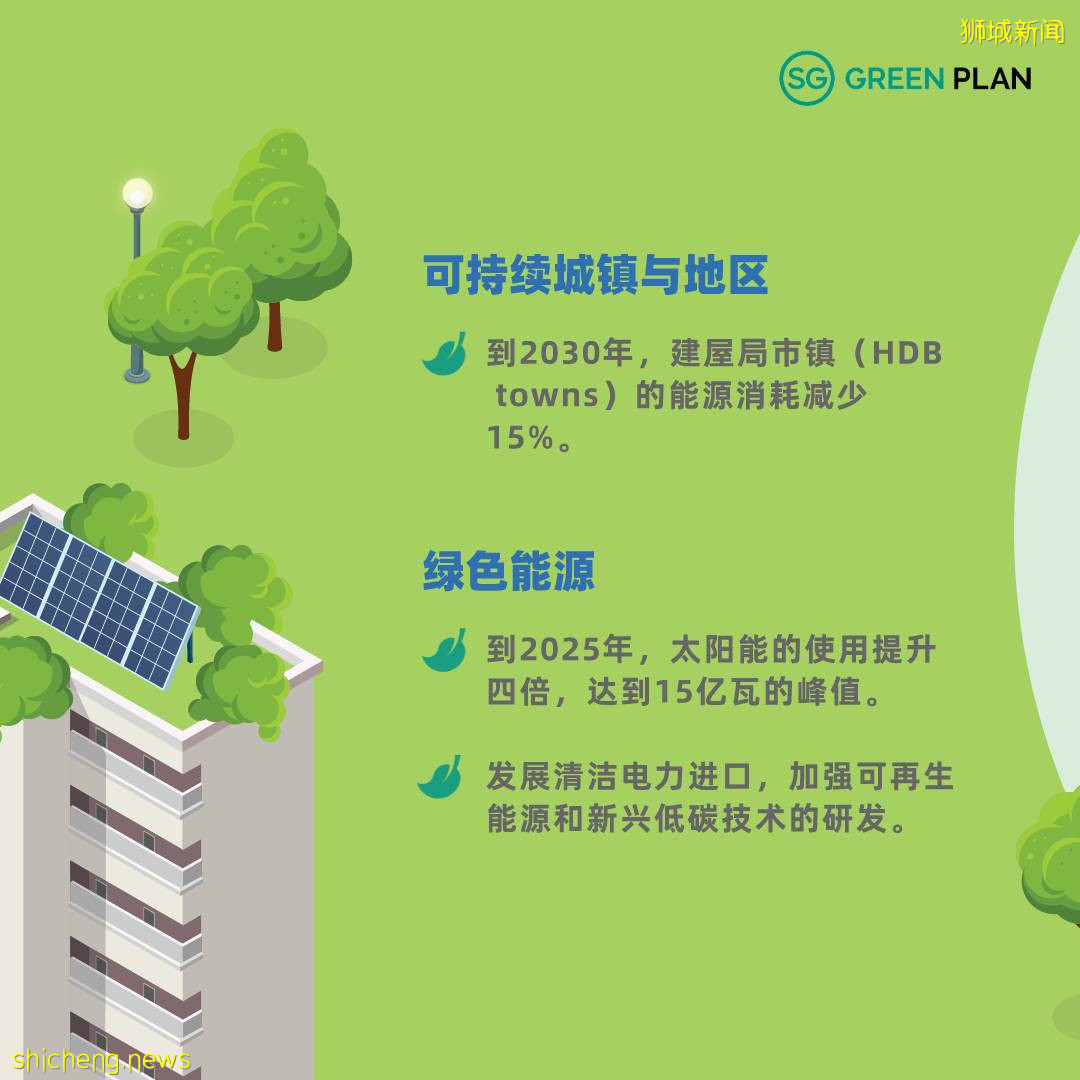 狮城新闻

SG GREEN PLAN

可持续城镇与地区

到2030年，建屋局市镇（HDB towns）的能源消耗减少15%。

绿色能源

到2025年，太阳能的使用提升四倍，达到15亿瓦的峰值。

发展清洁电力进口，加强可再生能源和新兴低碳技术的研发。

shicheng.news